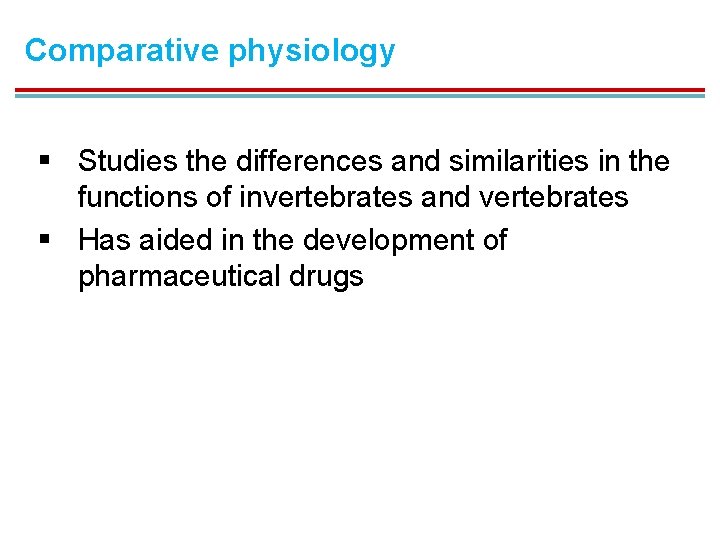 Comparative physiology

▪ Studies the differences and similarities in the functions of invertebrates and vertebrates
▪ Has aided in the development of pharmaceutical drugs